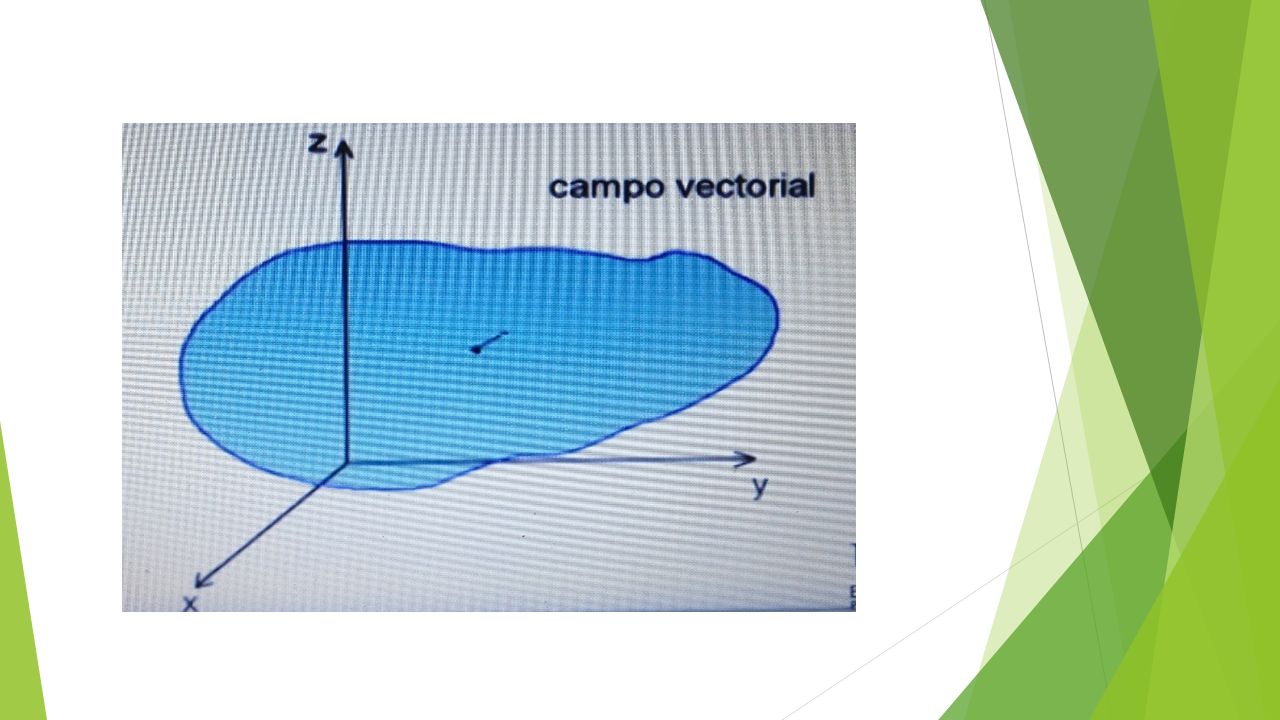 z

campo vectorial

y

x